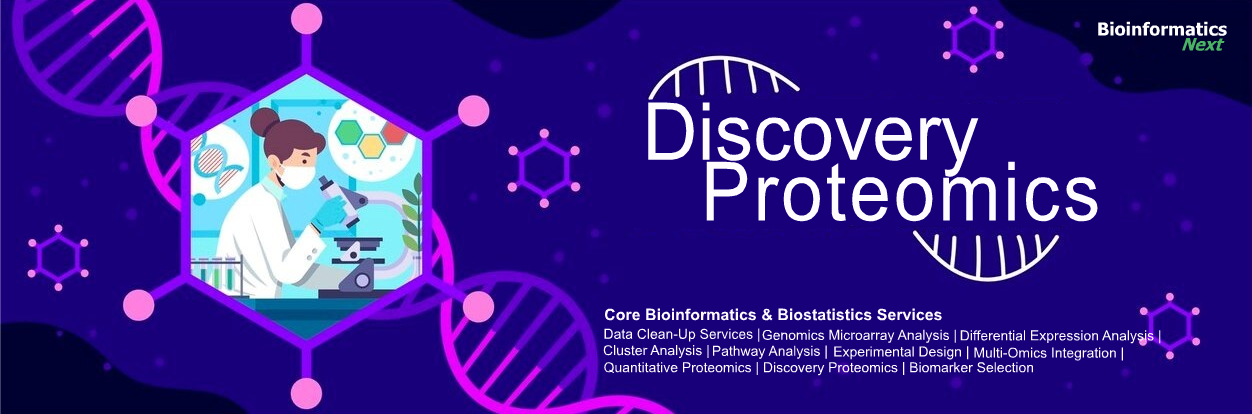 Bioinformatics
Next

Discovery
Proteomics

Core Bioinformatics & Biostatistics Services
Data Clean-Up Services | Genomics Microarray Analysis | Differential Expression Analysis | Cluster Analysis | Pathway Analysis | Experimental Design | Multi-Omics Integration | Quantitative Proteomics | Discovery Proteomics | Biomarker Selection